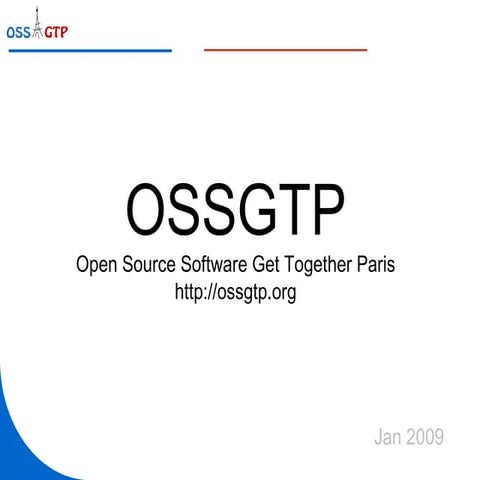 OSS GTP

OSSGTP

Open Source Software Get Together Paris
http://ossgtp.org

Jan 2009